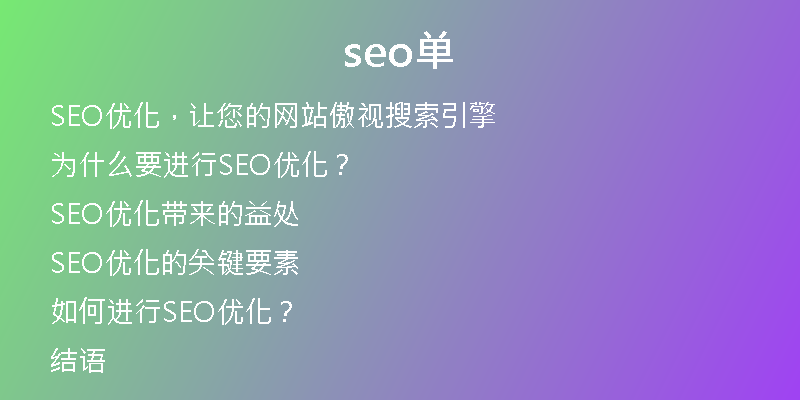 seo单

SEO优化，让您的网站傲视搜索引擎

为什么要进行SEO优化？

SEO优化带来的益处

SEO优化的关键要素

如何进行SEO优化？

结语